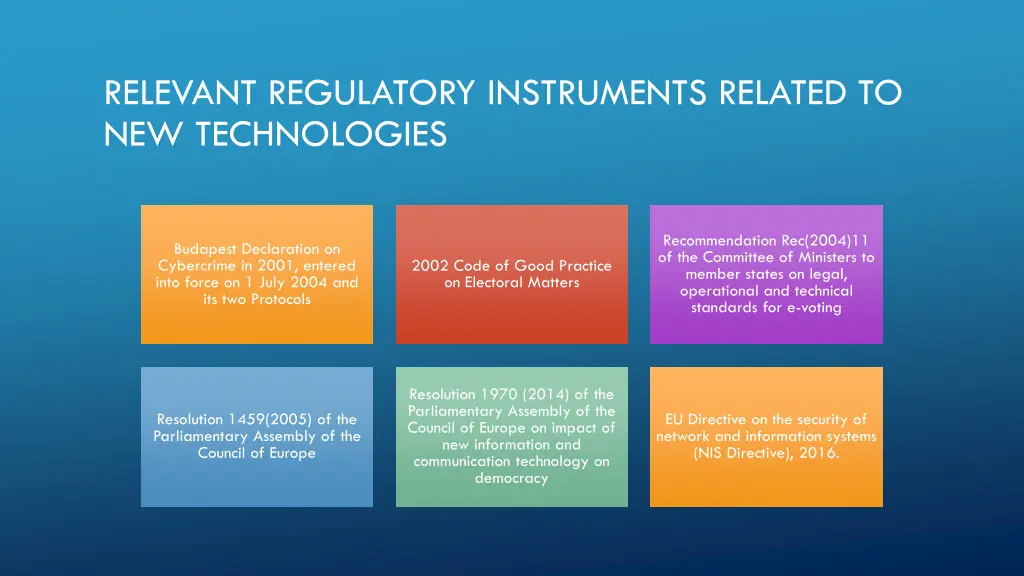 RELEVANT REGULATORY INSTRUMENTS RELATED TO NEW TECHNOLOGIES

Budapest Declaration on Cybercrime in 2001, entered into force on 1 July 2004 and its two Protocols

2002 Code of Good Practice on Electoral Matters

Recommendation Rec(2004)11 of the Committee of Ministers to member states on legal, operational and technical standards for e-voting

Resolution 1459(2005) of the Parliamentary Assembly of the Council of Europe

Resolution 1970 (2014) of the Parliamentary Assembly of the Council of Europe on impact of new information and communication technology on democracy

EU Directive on the security of network and information systems (NIS Directive), 2016.